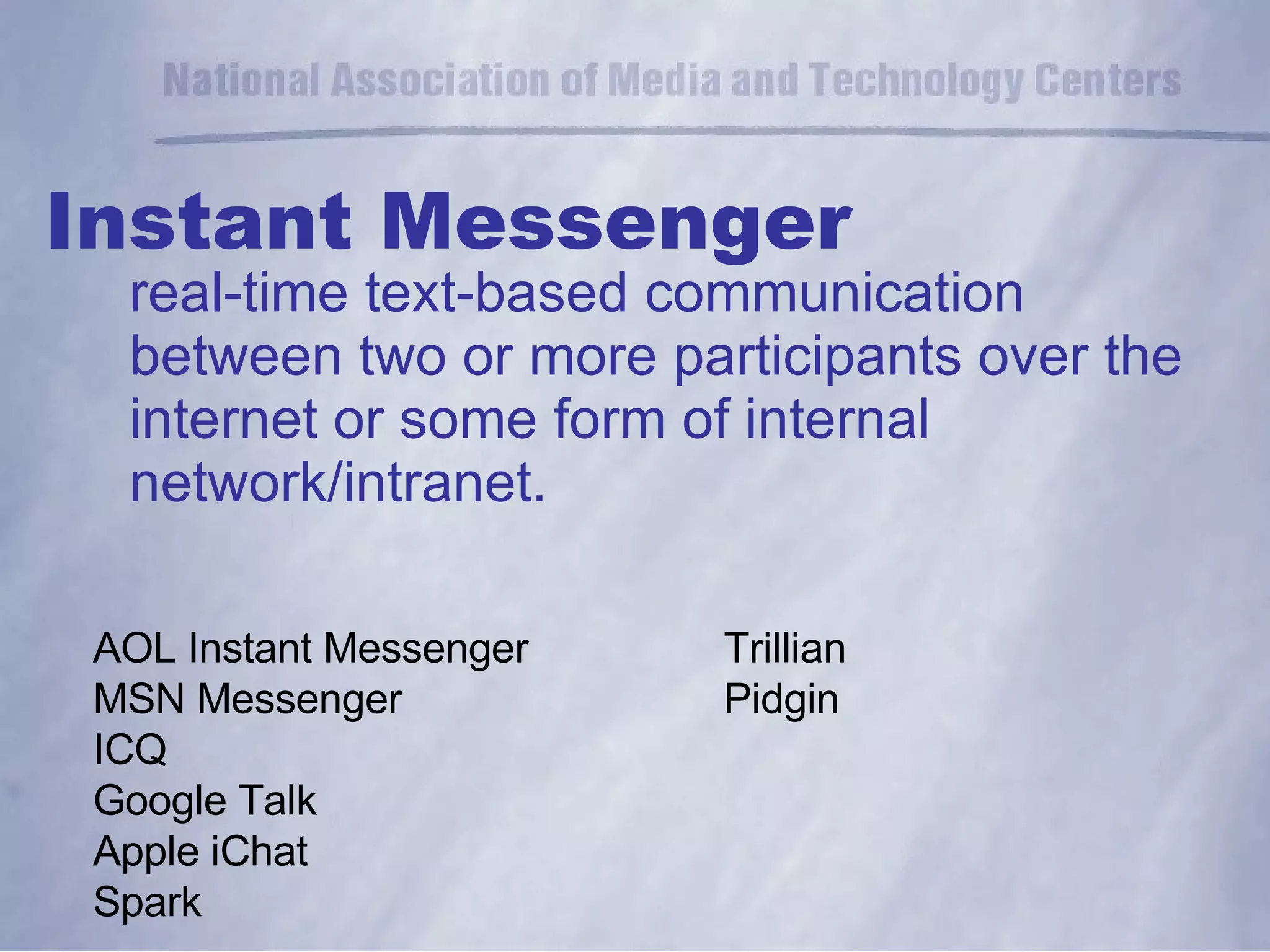 National Association of Media and Technology Centers

Instant Messenger

real-time text-based communication between two or more participants over the internet or some form of internal network/intranet.

AOL Instant Messenger
MSN Messenger
ICQ
Google Talk
Apple iChat
Spark

Trillian
Pidgin